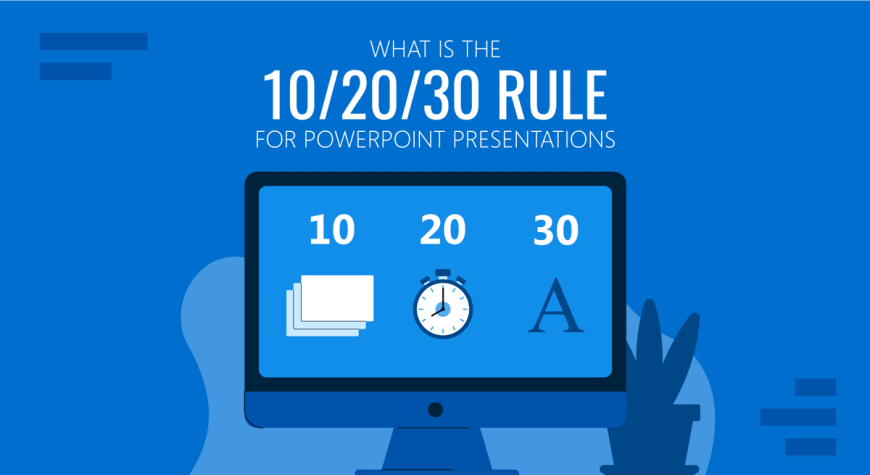 WHAT IS THE
10/20/30 RULE
FOR POWERPOINT PRESENTATIONS

10
20
30
A